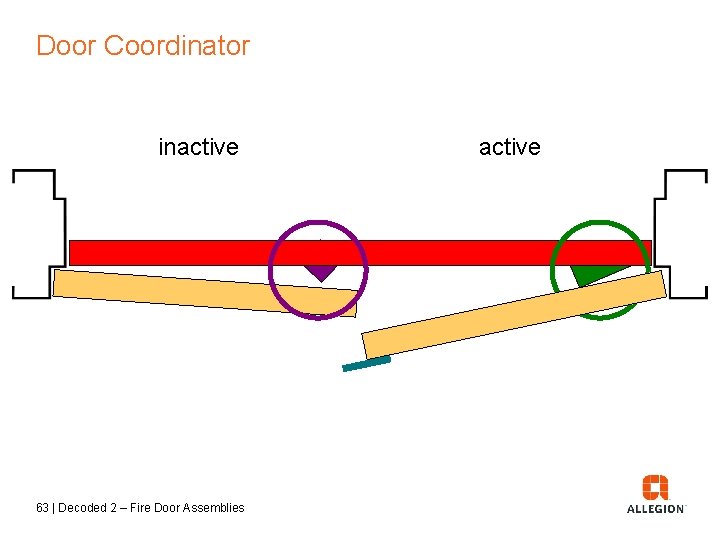 Door Coordinator

inactive

active

63 | Decoded 2 – Fire Door Assemblies

ALLEGION